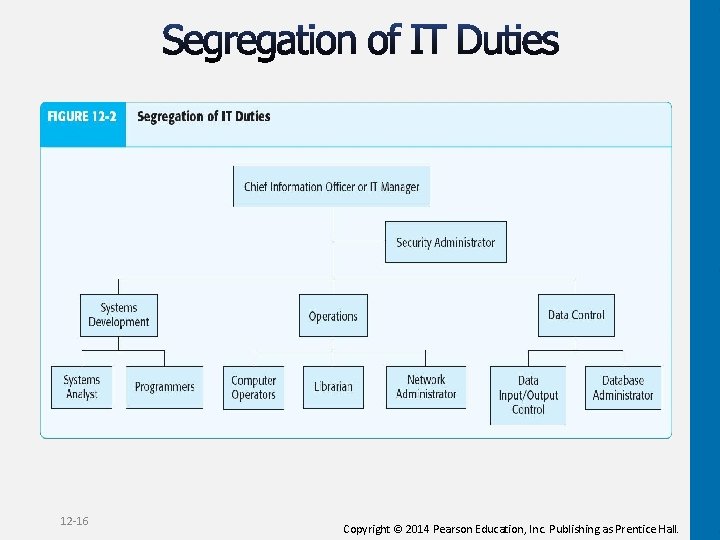 Segregation of IT Duties

FIGURE 12-2 Segregation of IT Duties

Chief Information Officer or IT Manager

Security Administrator

Systems Development

Operations

Data Control

Systems Analyst

Programmers

Computer Operators

Librarian

Network Administrator

Data Input/Output Control

Database Administrator

12-16

Copyright © 2014 Pearson Education, Inc. Publishing as Prentice Hall.